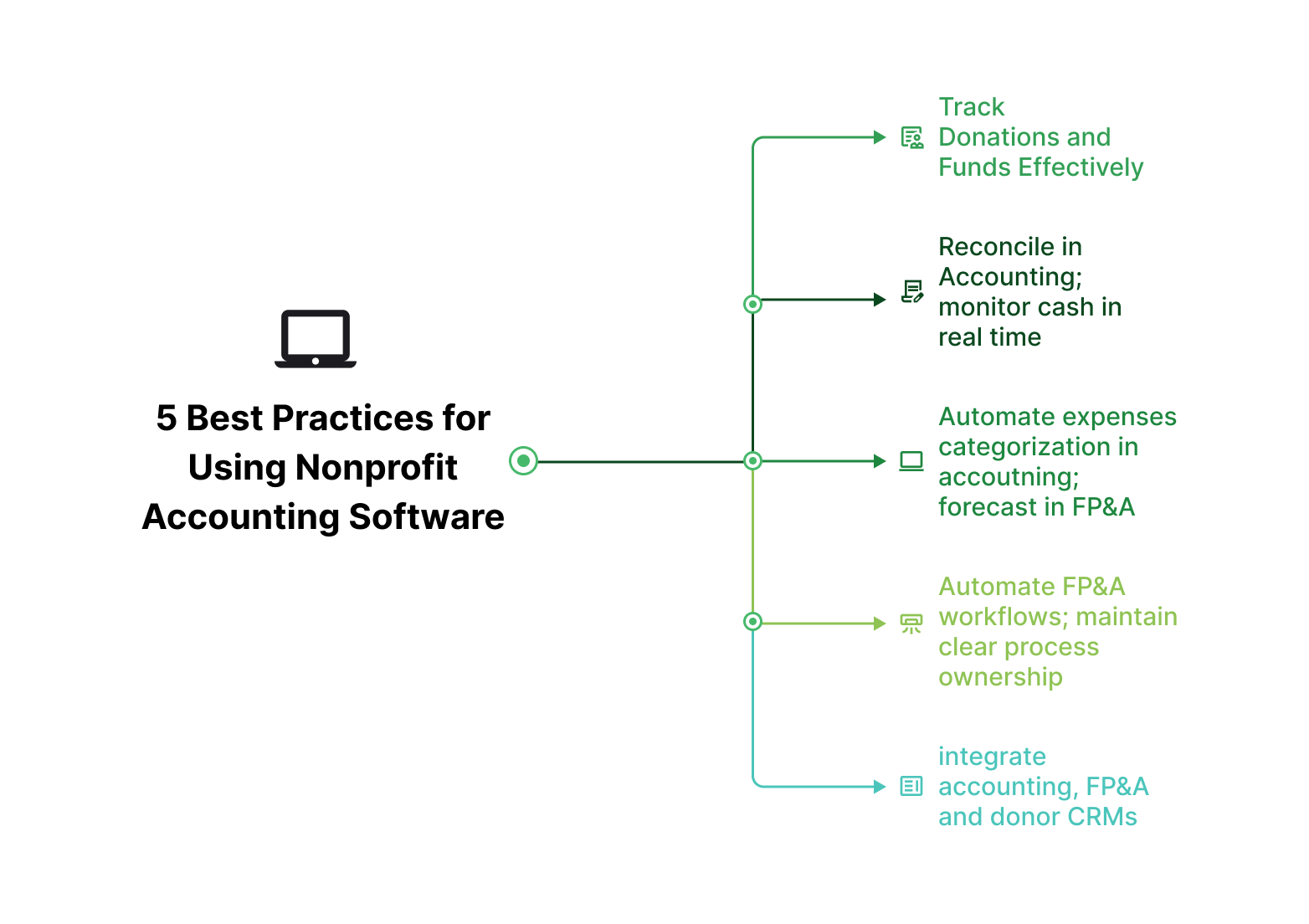 5 Best Practices for Using Nonprofit Accounting Software

Track Donations and Funds Effectively

Reconcile in Accounting; monitor cash in real time

Automate expenses categorization in accoutning; forecast in FP&A

Automate FP&A workflows; maintain clear process ownership

integrate accounting, FP&A and donor CRMs